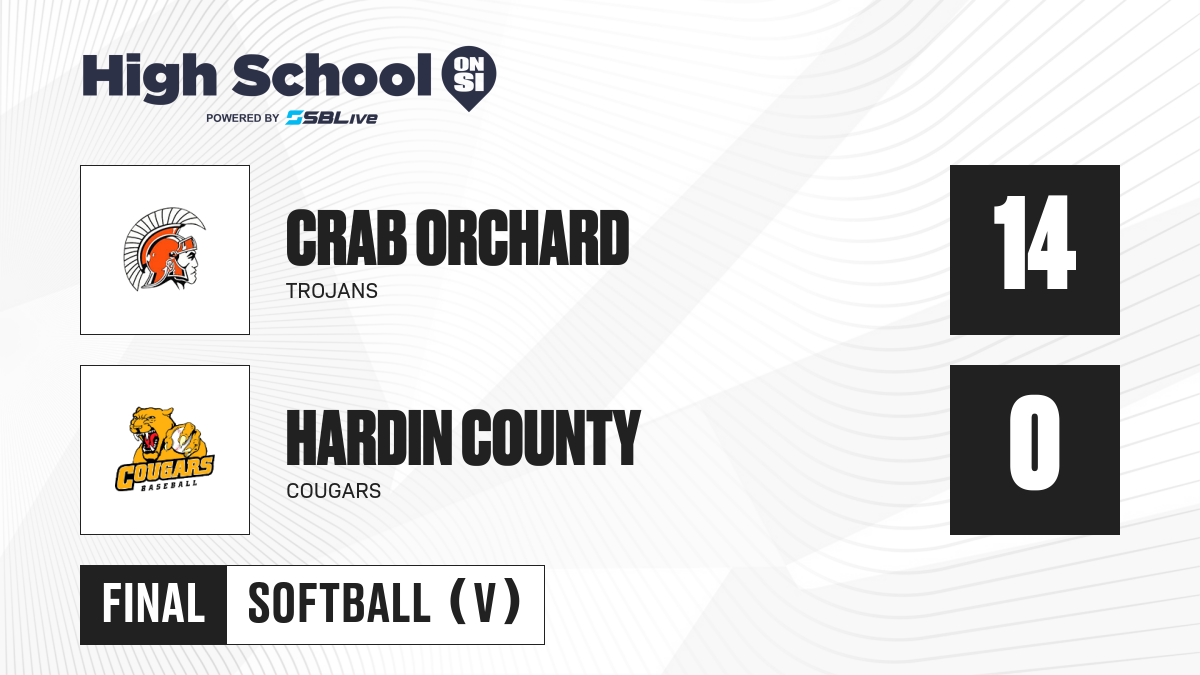 High School ON SI
POWERED BY SBLive

CRAB ORCHARD
TROJANS
14

COUGARS
BASEBALL

HARDIN COUNTY
COUGARS
0

FINAL SOFTBALL (V)